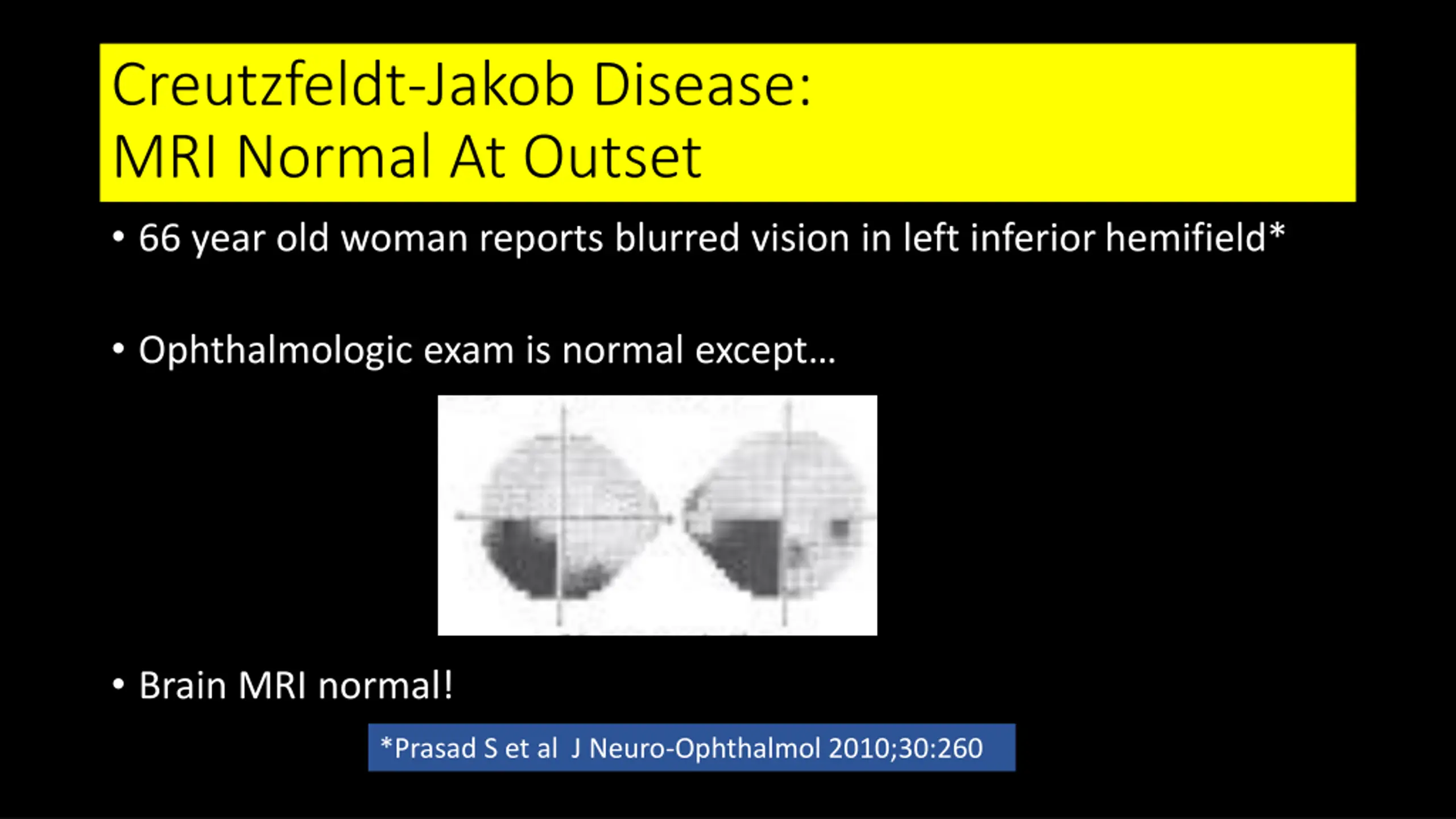 Creutzfeldt-Jakob Disease:
MRI Normal At Outset

• 66 year old woman reports blurred vision in left inferior hemifield*

• Ophthalmologic exam is normal except…

• Brain MRI normal!

*Prasad S et al J Neuro-Ophthalmol 2010;30:260